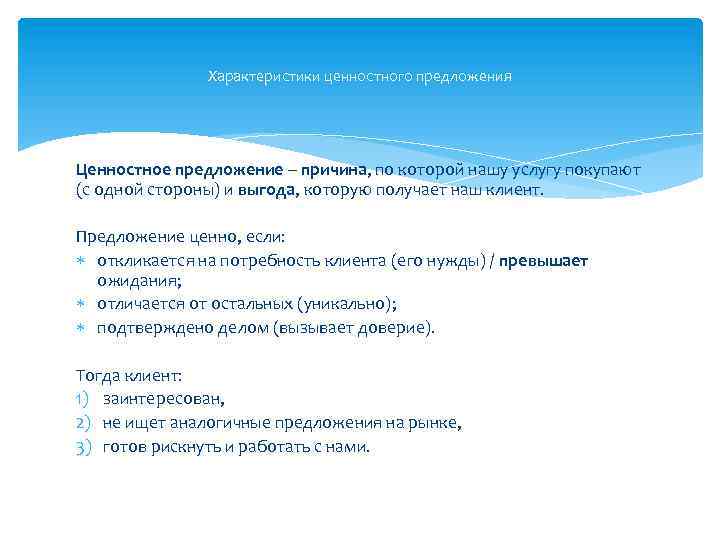 Характеристики ценностного предложения

Ценностное предложение – причина, по которой нашу услугу покупают (с одной стороны) и выгода, которую получает наш клиент.

Предложение ценно, если:
* откликается на потребность клиента (его нужды) / превышает ожидания;
* отличается от остальных (уникально);
* подтверждено делом (вызывает доверие).

Тогда клиент:
1) заинтересован,
2) не ищет аналогичные предложения на рынке,
3) готов рискнуть и работать с нами.